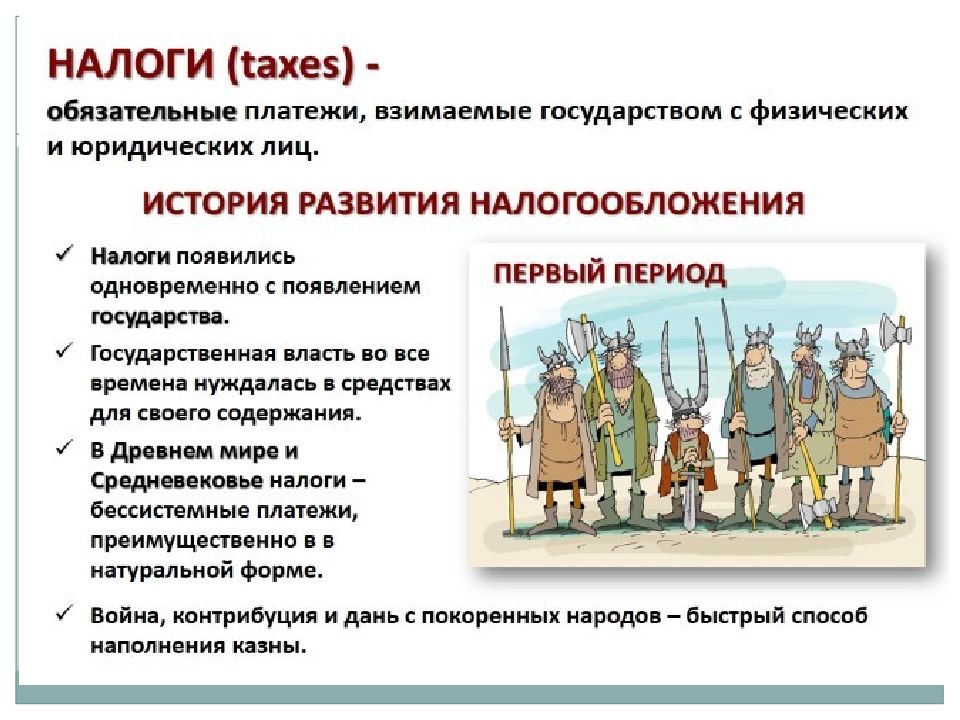 НАЛОГИ (taxes) -

обязательные платежи, взимаемые государством с физических и юридических лиц.

ИСТОРИЯ РАЗВИТИЯ НАЛОГООБЛОЖЕНИЯ

✓ Налоги появились одновременно с появлением государства.

✓ Государственная власть во все времена нуждалась в средствах для своего содержания.

✓ В Древнем мире и Средневековье налоги – бессистемные платежи, преимущественно в в натуральной форме.

ПЕРВЫЙ ПЕРИОД

✓ Война, контрибуция и дань с покоренных народов – быстрый способ наполнения казны.